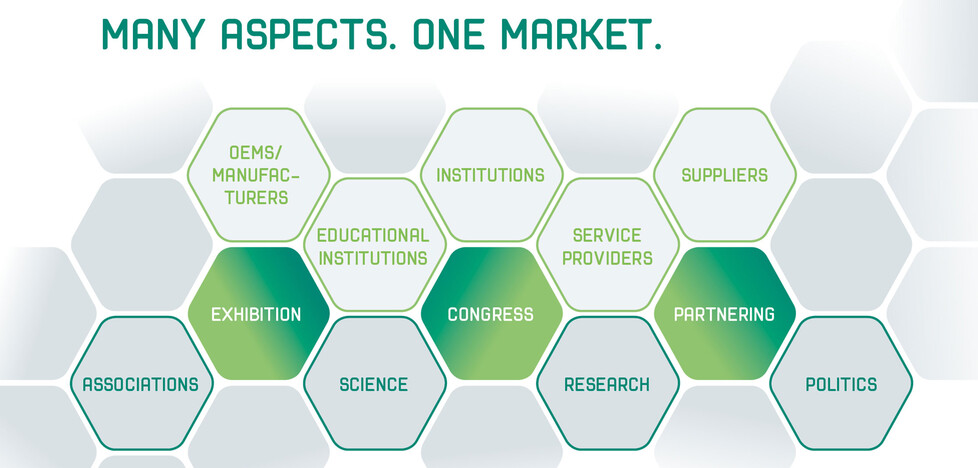 MANY ASPECTS. ONE MARKET.

OEMS/ MANUFACTURERS

INSTITUTIONS

SUPPLIERS

EDUCATIONAL INSTITUTIONS

SERVICE PROVIDERS

EXHIBITION

CONGRESS

PARTNERING

ASSOCIATIONS

SCIENCE

RESEARCH

POLITICS